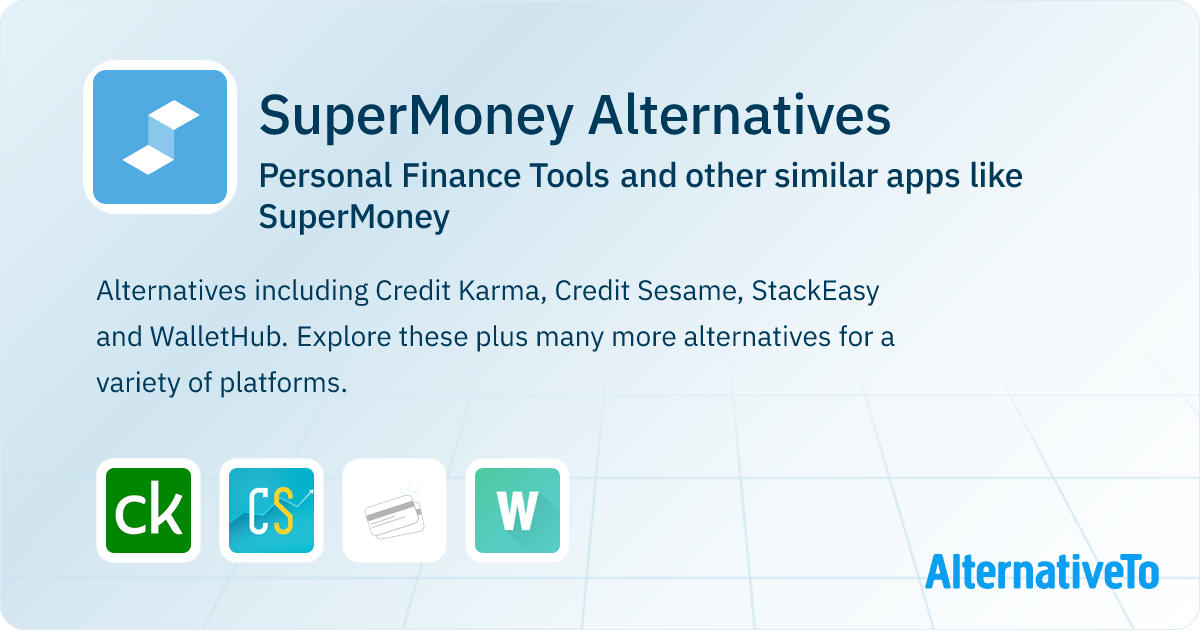 SuperMoney Alternatives

Personal Finance Tools and other similar apps like SuperMoney

Alternatives including Credit Karma, Credit Sesame, StackEasy and WalletHub. Explore these plus many more alternatives for a variety of platforms.

ck

CS

W

AlternativeTo